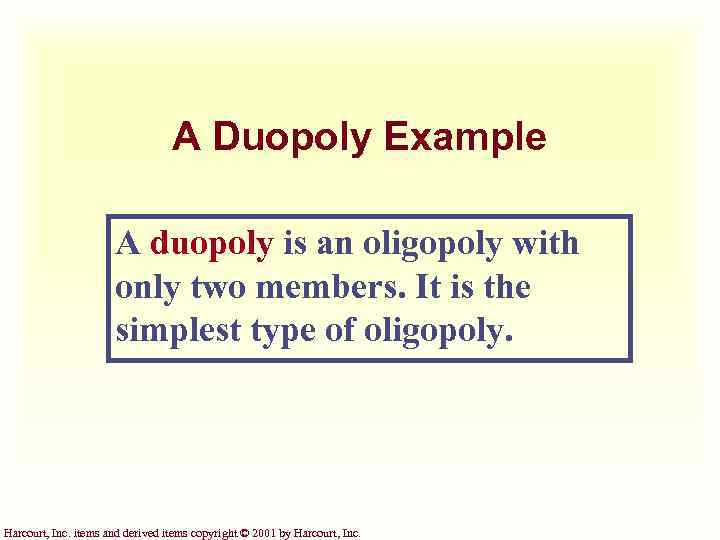 A Duopoly Example

A duopoly is an oligopoly with only two members. It is the simplest type of oligopoly.

Harcourt, Inc. items and derived items copyright © 2001 by Harcourt, Inc.